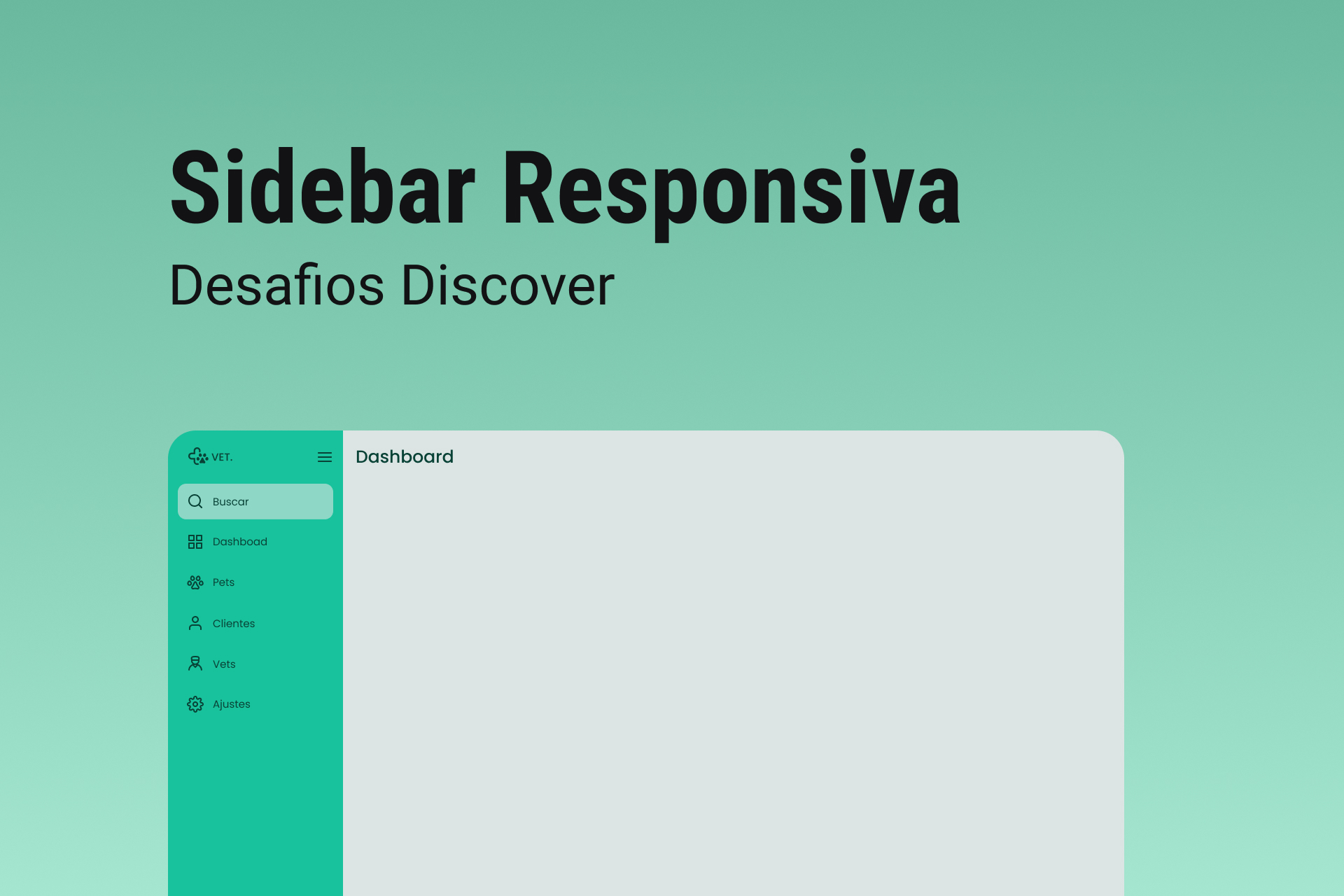 Sidebar Responsiva

Desafios Discover

VET.

Buscar

Dashboad

Pets

Clientes

Vets

Ajustes

Dashboard